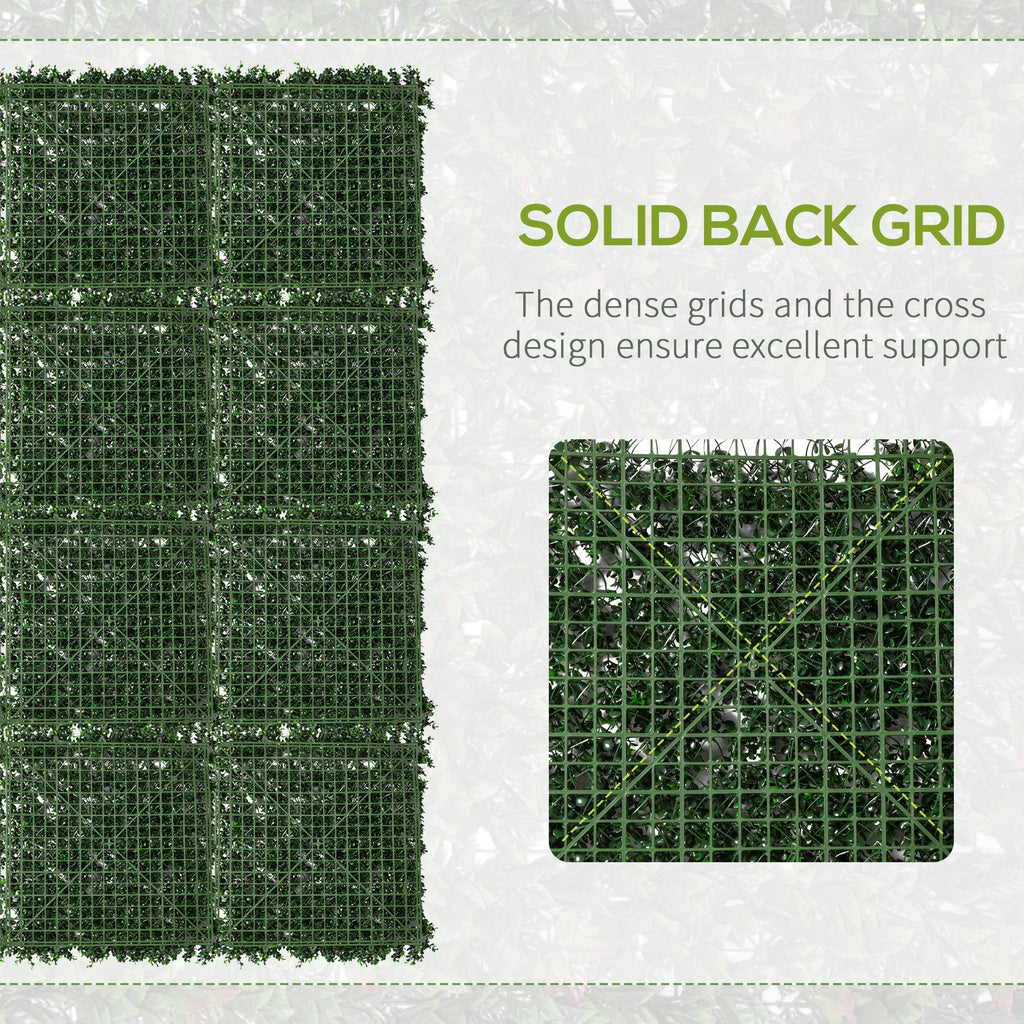 SOLID BACK GRID

The dense grids and the cross design ensure excellent support